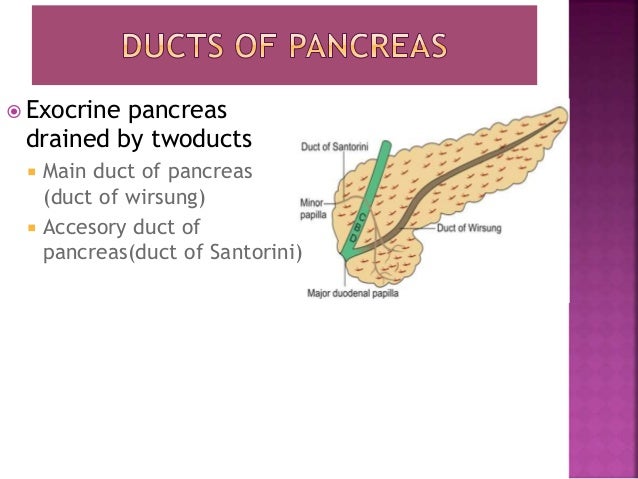 DUCTS OF PANCREAS

Exocrine pancreas drained by twoducts

Main duct of pancreas (duct of wirsung)

Accesory duct of pancreas(duct of Santorini)

Duct of Santorini

Minor papilla

CBD

Duct of Wirsung

Major duodenal papilla